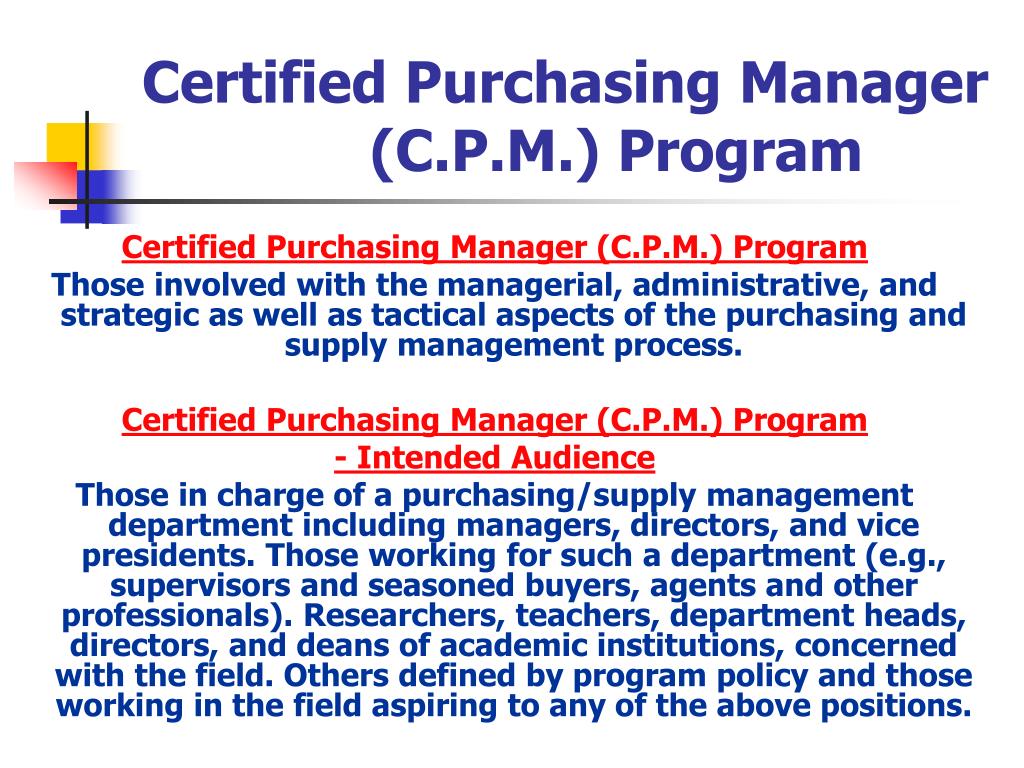 Certified Purchasing Manager (C.P.M.) Program

Certified Purchasing Manager (C.P.M.) Program

Those involved with the managerial, administrative, and strategic as well as tactical aspects of the purchasing and supply management process.

Certified Purchasing Manager (C.P.M.) Program - Intended Audience

Those in charge of a purchasing/supply management department including managers, directors, and vice presidents. Those working for such a department (e.g., supervisors and seasoned buyers, agents and other professionals). Researchers, teachers, department heads, directors, and deans of academic institutions, concerned with the field. Others defined by program policy and those working in the field aspiring to any of the above positions.